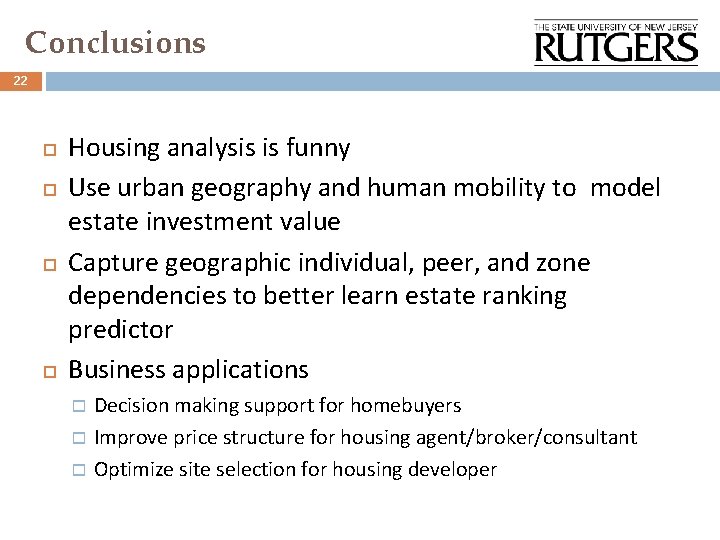 Conclusions

THE STATE UNIVERSITY OF NEW JERSEY
RUTGERS

22

Housing analysis is funny

Use urban geography and human mobility to model estate investment value

Capture geographic individual, peer, and zone dependencies to better learn estate ranking predictor

Business applications

Decision making support for homebuyers

Improve price structure for housing agent/broker/consultant

Optimize site selection for housing developer